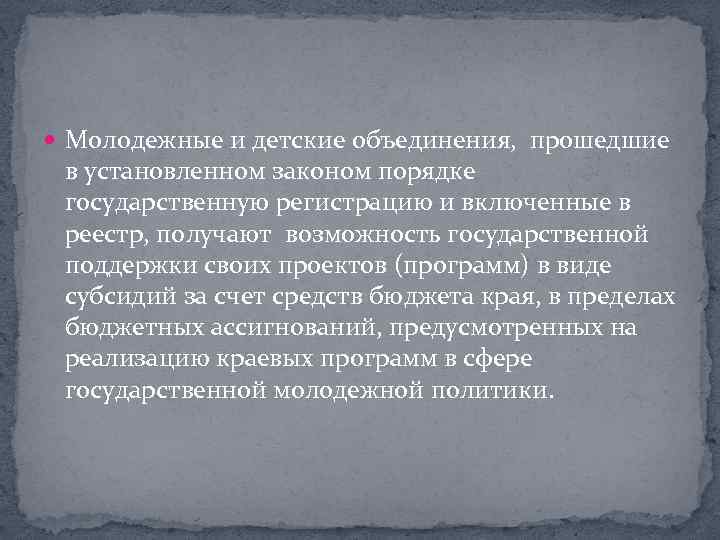 Молодежные и детские объединения, прошедшие в установленном законом порядке государственную регистрацию и включенные в реестр, получают возможность государственной поддержки своих проектов (программ) в виде субсидий за счет средств бюджета края, в пределах бюджетных ассигнований, предусмотренных на реализацию краевых программ в сфере государственной молодежной политики.